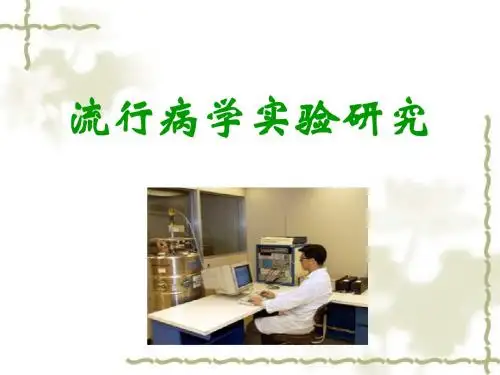 流行病学实验研究